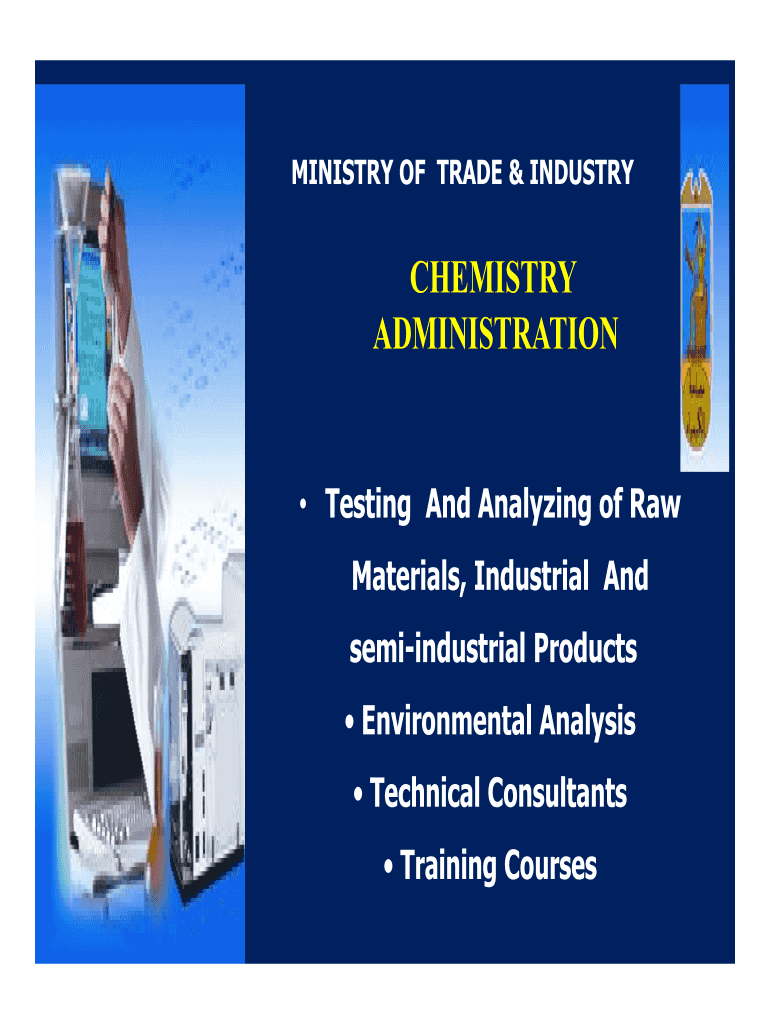 MINISTRY OF TRADE & INDUSTRY

CHEMISTRY ADMINISTRATION

• Testing And Analyzing of Raw Materials, Industrial And semi-industrial Products

• Environmental Analysis

• Technical Consultants

• Training Courses